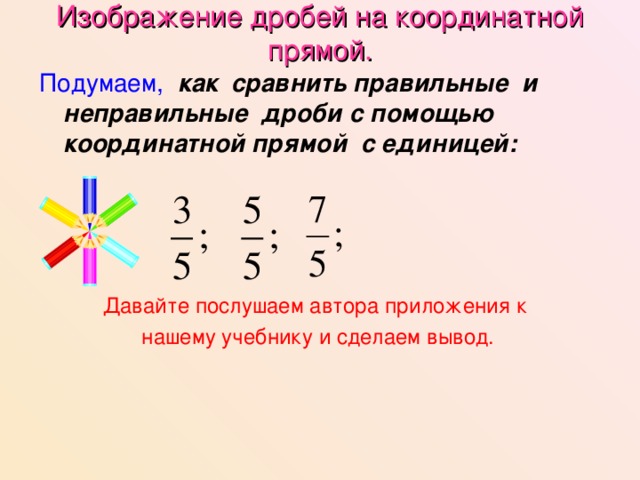 Изображение дробей на координатной прямой.

Подумаем, как сравнить правильные и неправильные дроби с помощью координатной прямой с единицей:

$\frac{3}{5}$; $\frac{5}{5}$; $\frac{7}{5}$;

Давайте послушаем автора приложения к нашему учебнику и сделаем вывод.